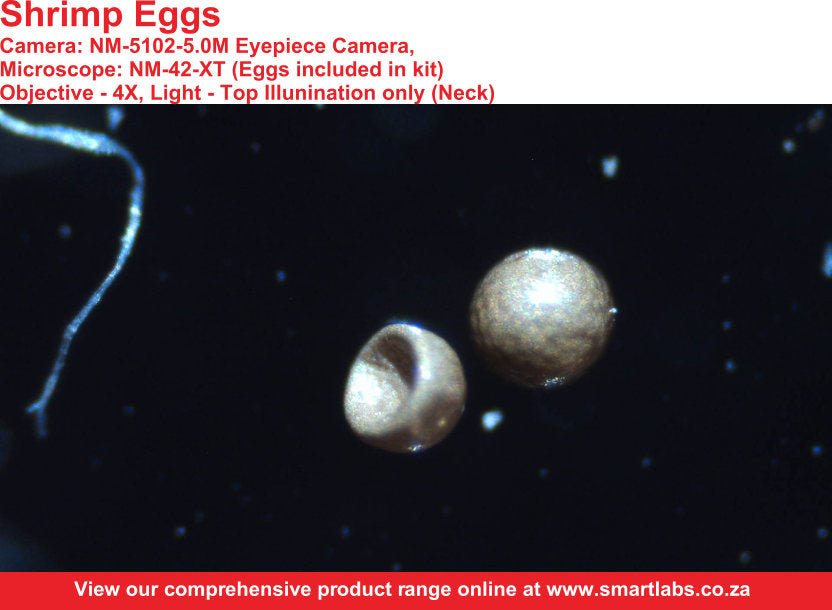 Shrimp Eggs
Camera: NM-5102-5.0M Eyepiece Camera,
Microscope: NM-42-XT (Eggs included in kit)
Objective - 4X, Light - Top Illunination only (Neck)

View our comprehensive product range online at www.smartlabs.co.za